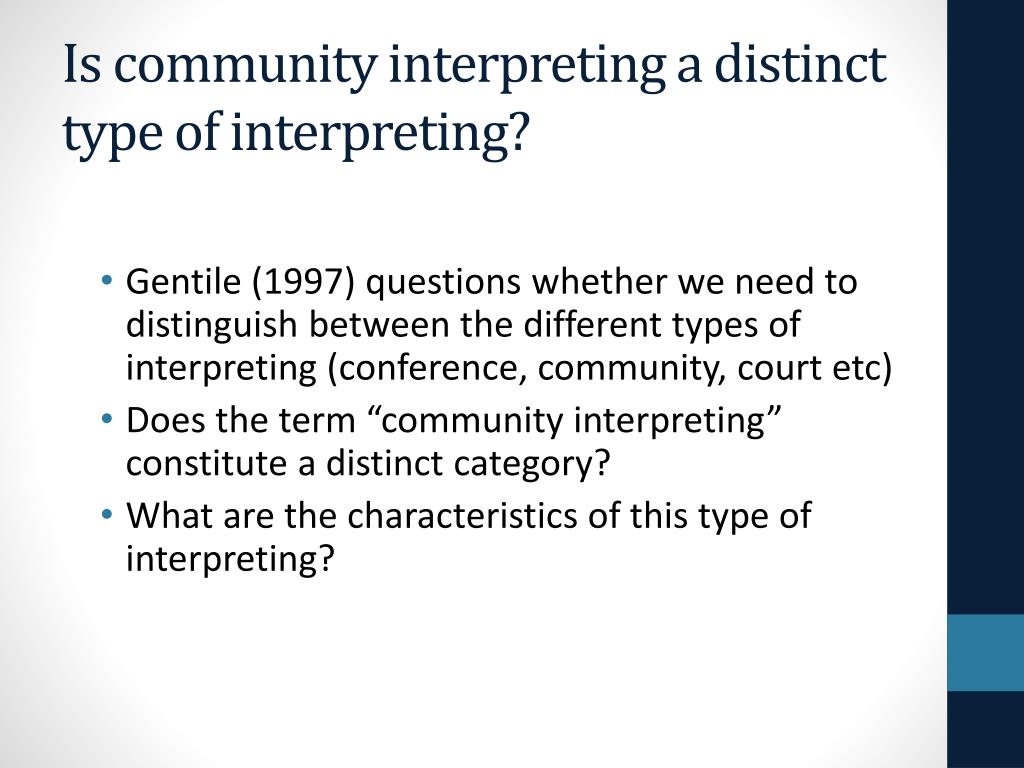 Is community interpreting a distinct type of interpreting?

• Gentile (1997) questions whether we need to distinguish between the different types of interpreting (conference, community, court etc)
• Does the term “community interpreting” constitute a distinct category?
• What are the characteristics of this type of interpreting?